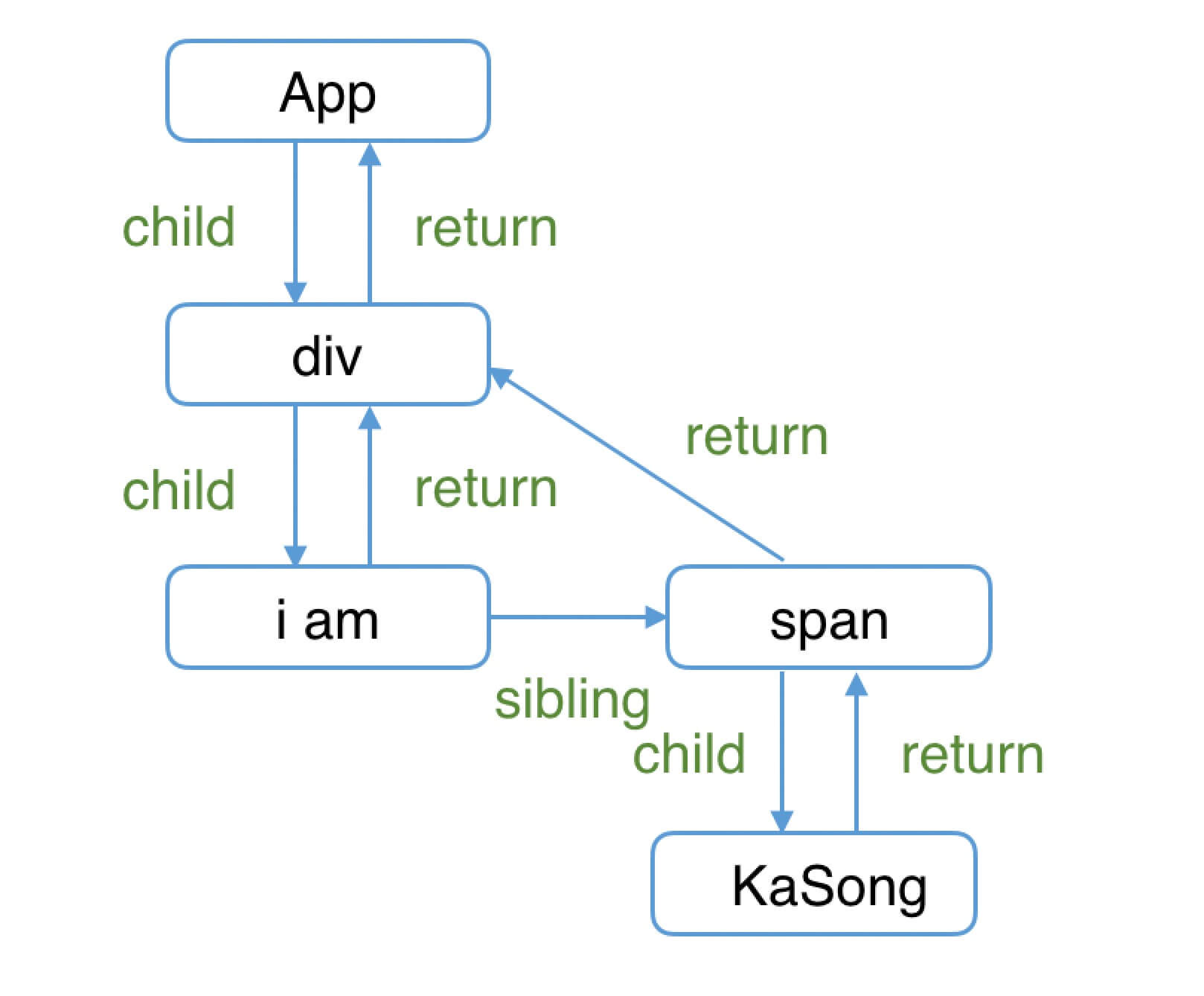 App

child

return

div

return

child

return

i am

span

sibling

child

return

KaSong